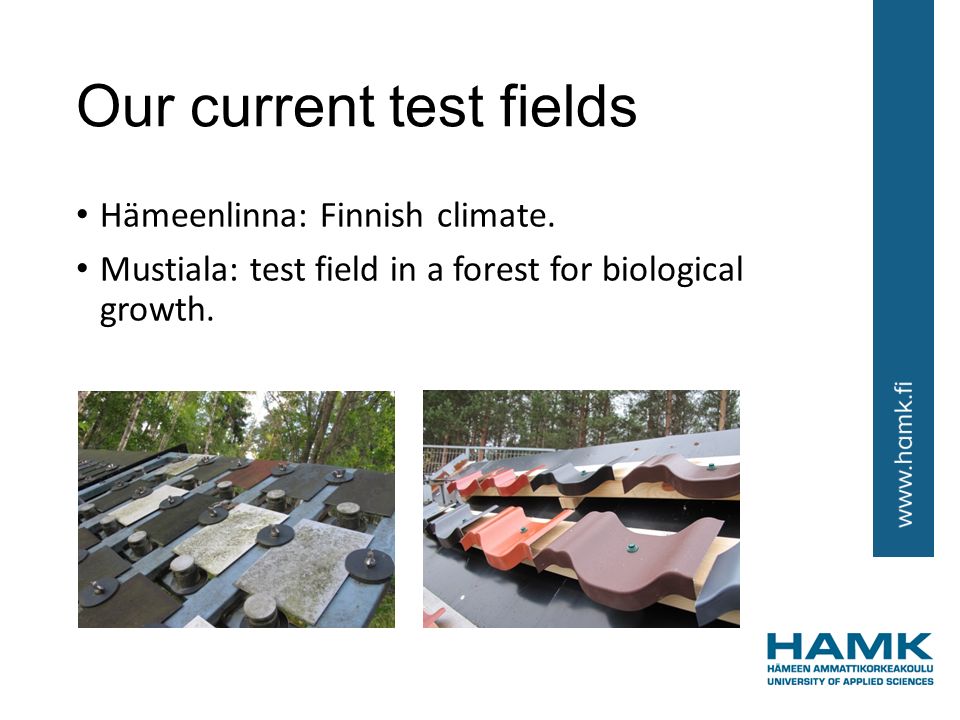 Our current test fields

• Hämeenlinna: Finnish climate.
• Mustiala: test field in a forest for biological growth.

www.hamk.fi

HAMK
HÄMEEN AMMATTIKORKEAKOULU
UNIVERSITY OF APPLIED SCIENCES